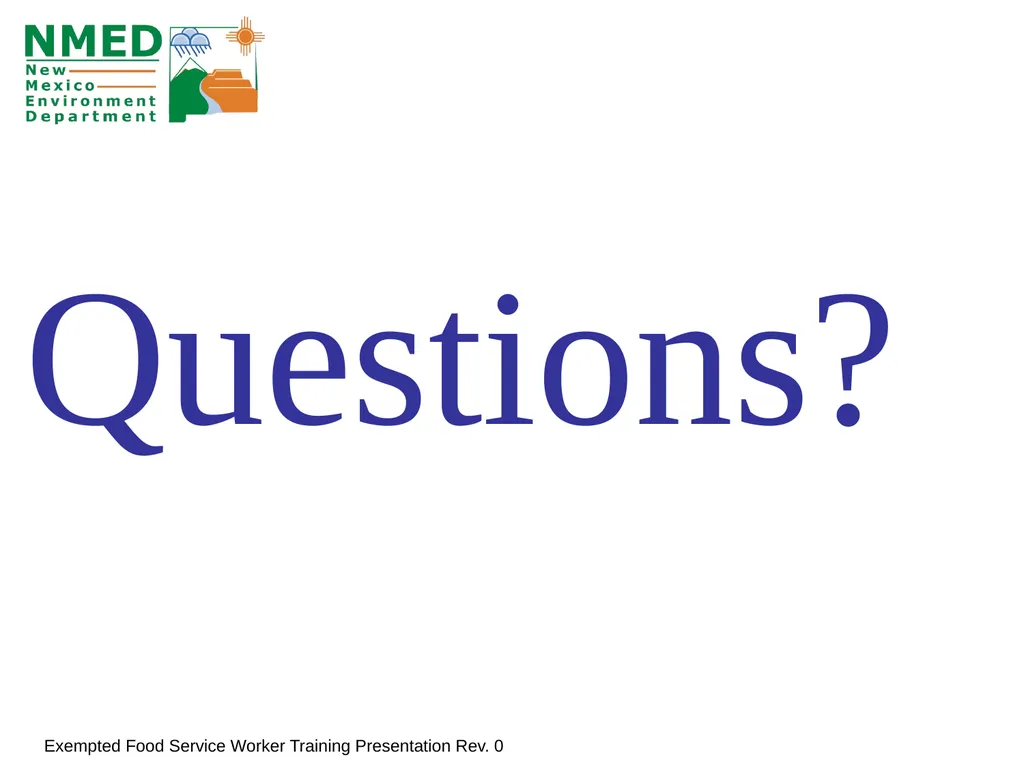 NMED
New
Mexico
Environment
Department

Questions?

Exempted Food Service Worker Training Presentation Rev. 0